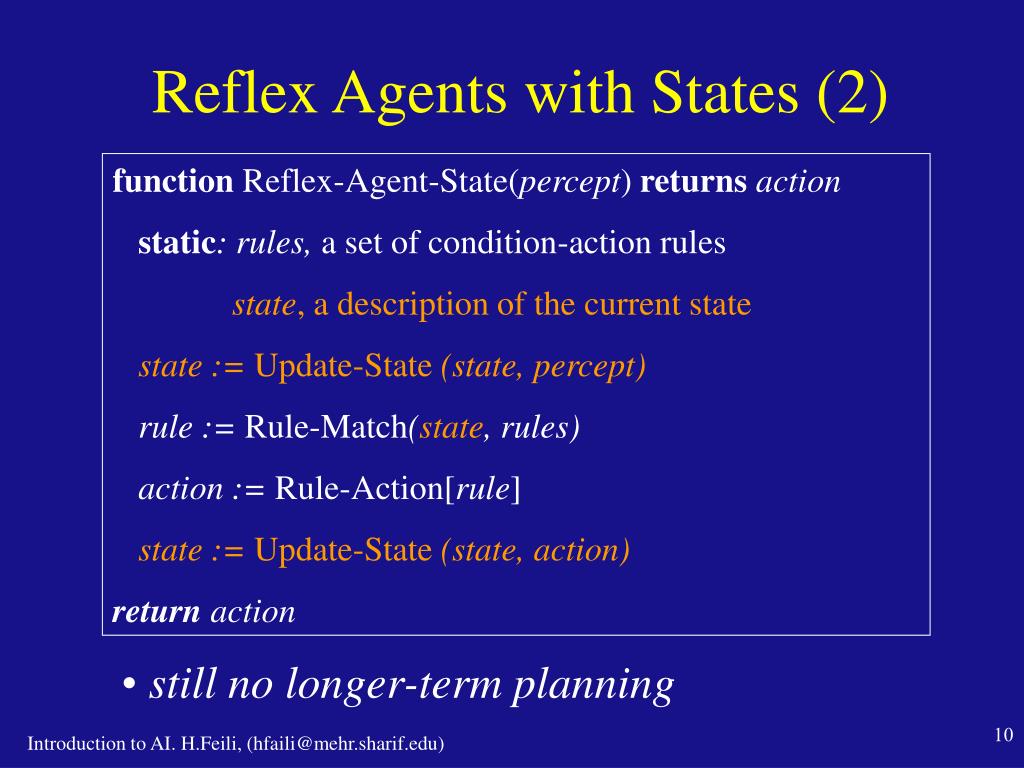 Reflex Agents with States (2)

function Reflex-Agent-State(percept) returns action

static: rules, a set of condition-action rules

state, a description of the current state

state := Update-State (state, percept)

rule := Rule-Match(state, rules)

action := Rule-Action[rule]

state := Update-State (state, action)

return action

• still no longer-term planning

Introduction to AI. H.Feili, (hfaili@mehr.sharif.edu)

10